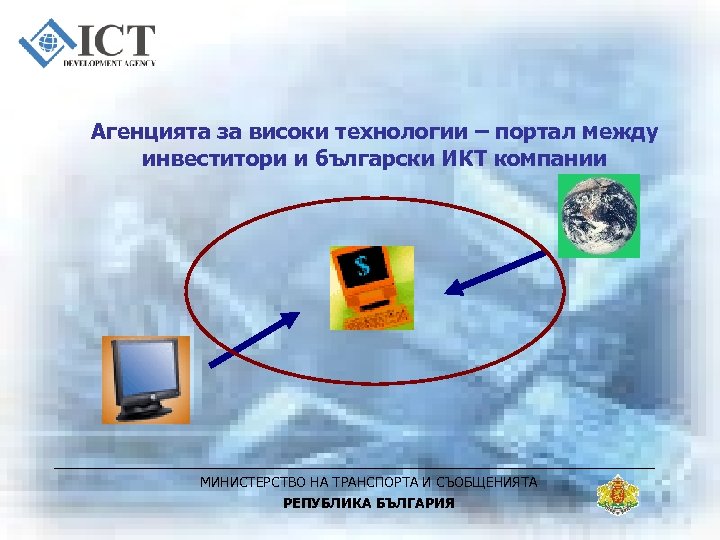 ICT
DEVELOPMENT AGENCY

Агенцията за високи технологии – портал между инвеститори и български ИКТ компании

$

МИНИСТЕРСТВО НА ТРАНСПОРТА И СЪОБЩЕНИЯТА
РЕПУБЛИКА БЪЛГАРИЯ